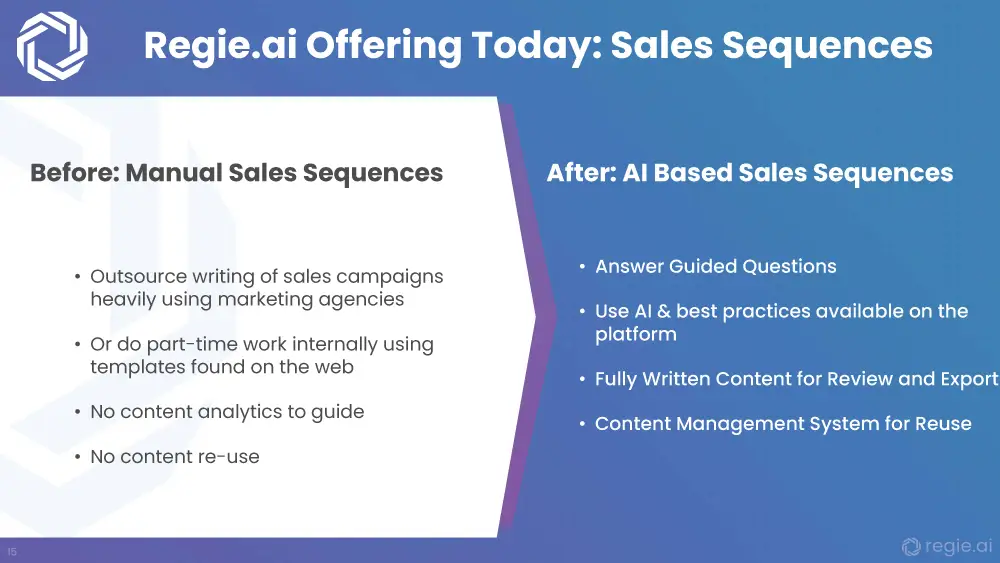 Regie.ai Offering Today: Sales Sequences

Before: Manual Sales Sequences

• Outsource writing of sales campaigns heavily using marketing agencies

• Or do part-time work internally using templates found on the web

• No content analytics to guide

• No content re-use

After: AI Based Sales Sequences

• Answer Guided Questions

• Use AI & best practices available on the platform

• Fully Written Content for Review and Export

• Content Management System for Reuse

15

regie.ai